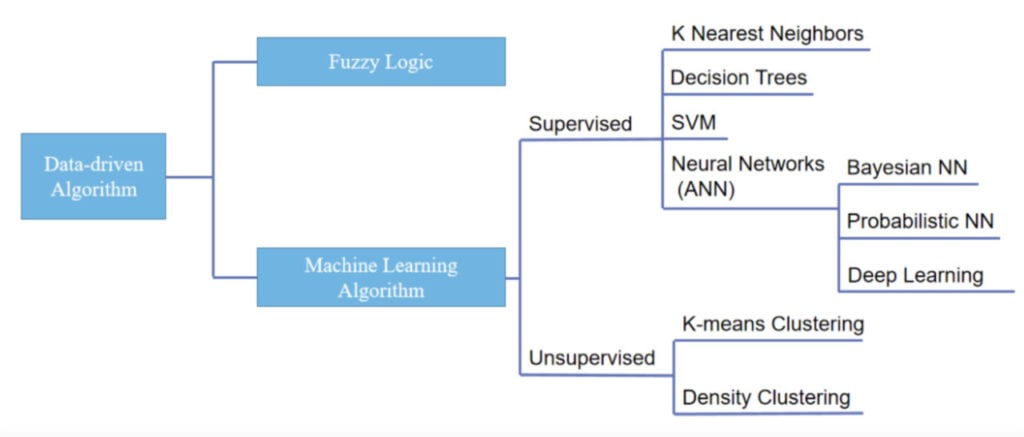 Data-driven Algorithm

Fuzzy Logic

Machine Learning Algorithm

Supervised

K Nearest Neighbors

Decision Trees

SVM

Neural Networks (ANN)

Bayesian NN

Probabilistic NN

Deep Learning

Unsupervised

K-means Clustering

Density Clustering